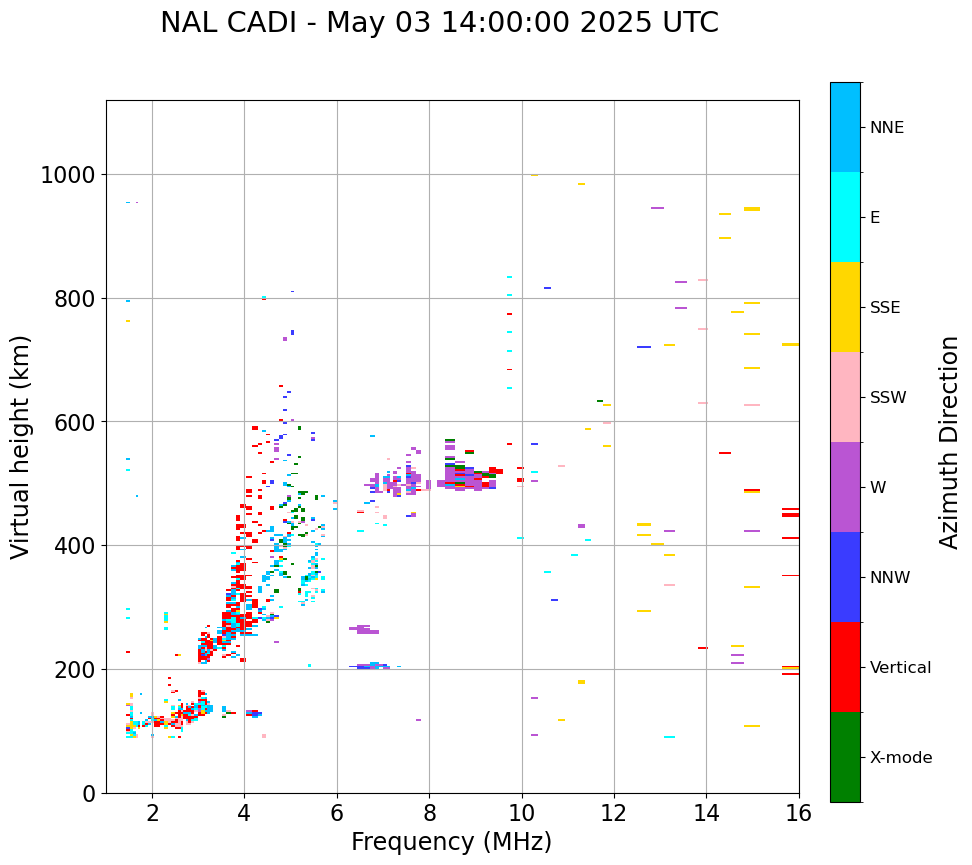 NAL CADI - May 03 14:00:00 2025 UTC

Virtual height (km)

1000
800
600
400
200
0

2
4
6
8
10
12
14
16

Frequency (MHz)

NNE
E
SSE
SSW
W
NNW
Vertical
X-mode

Azimuth Direction